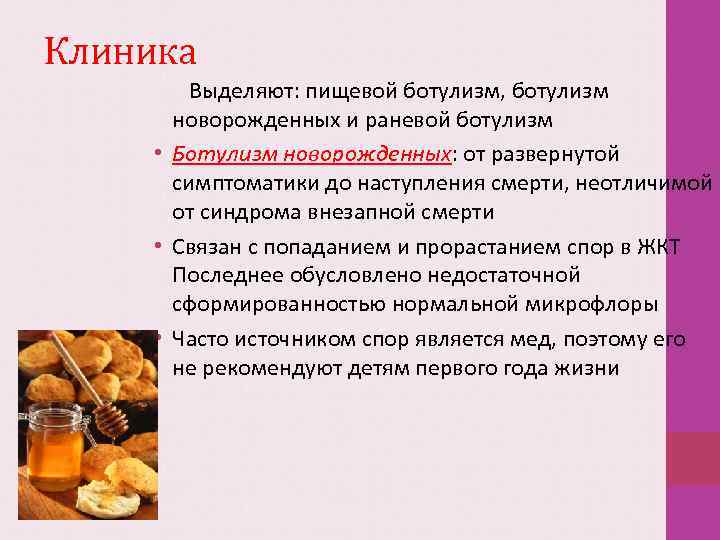 Клиника

Выделяют: пищевой ботулизм, ботулизм новорожденных и раневой ботулизм

• Ботулизм новорожденных: от развернутой симптоматики до наступления смерти, неотличимой от синдрома внезапной смерти

• Связан с попаданием и прорастанием спор в ЖКТ Последнее обусловлено недостаточной сформированностью нормальной микрофлоры

• Часто источником спор является мед, поэтому его не рекомендуют детям первого года жизни